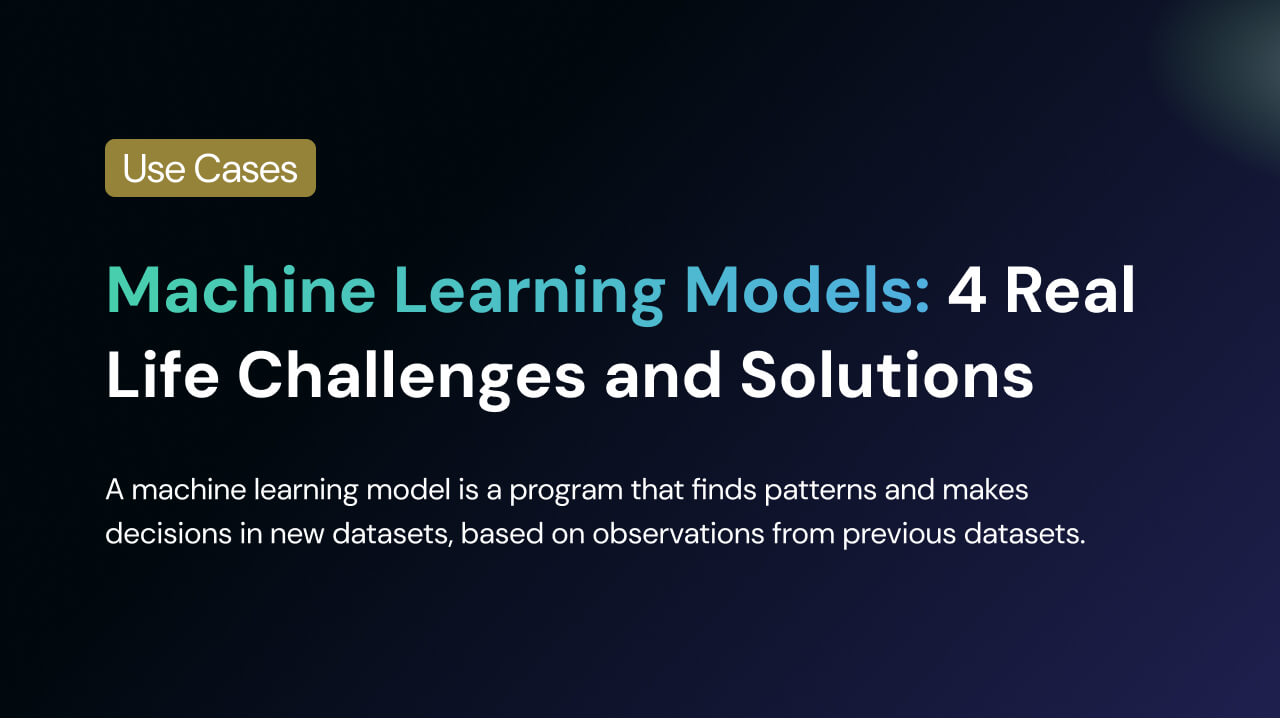 Use Cases

Machine Learning Models: 4 Real Life Challenges and Solutions

A machine learning model is a program that finds patterns and makes decisions in new datasets, based on observations from previous datasets.